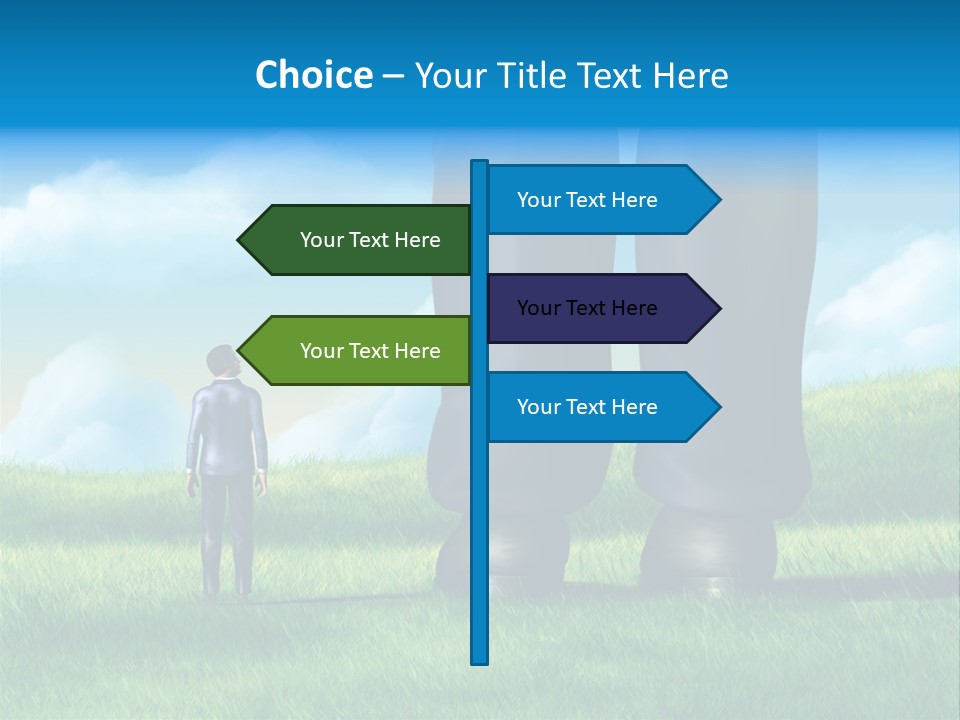 Choice – Your Title Text Here

Your Text Here

Your Text Here

Your Text Here

Your Text Here

Your Text Here